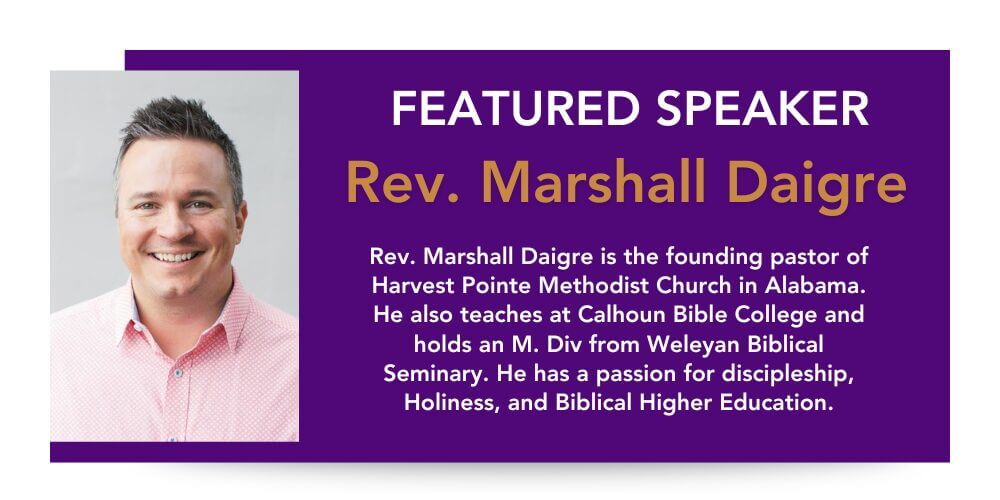 FEATURED SPEAKER

Rev. Marshall Daigre

Rev. Marshall Daigre is the founding pastor of Harvest Pointe Methodist Church in Alabama. He also teaches at Calhoun Bible College and holds an M. Div from Weleyan Biblical Seminary. He has a passion for discipleship, Holiness, and Biblical Higher Education.